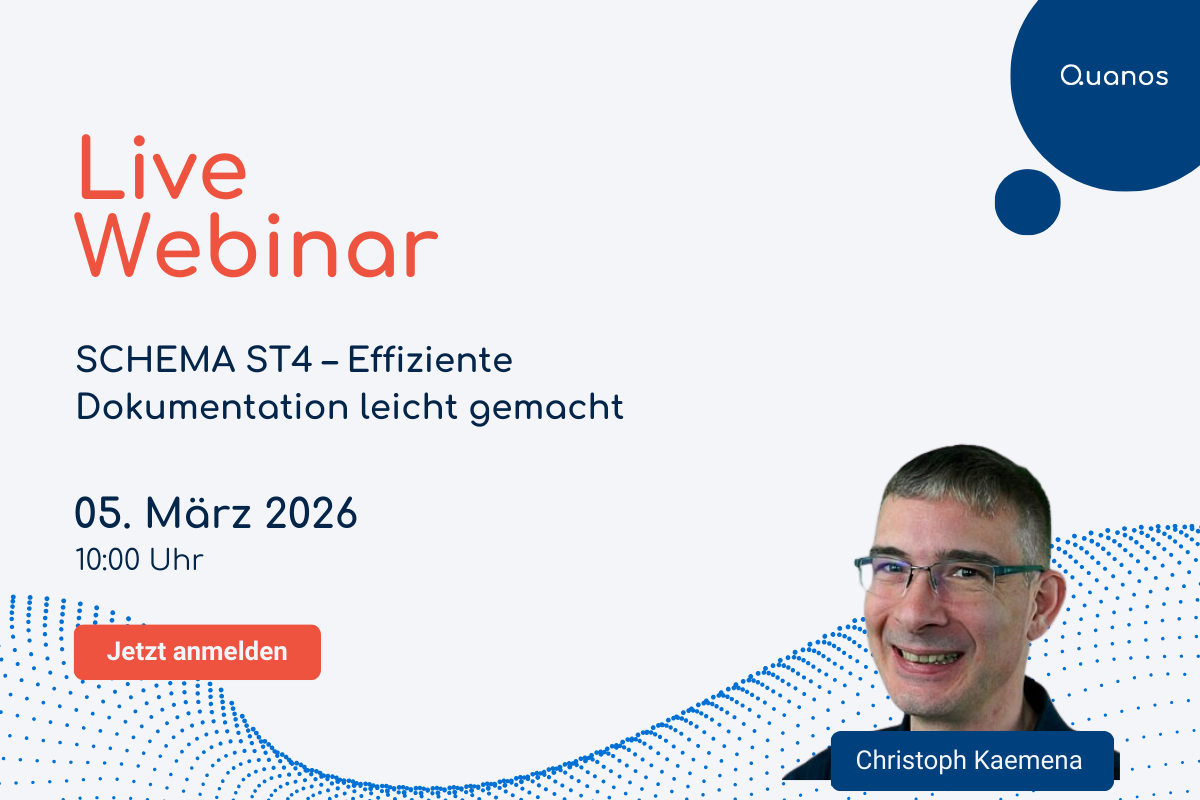 Quanos

Live Webinar

SCHEMA ST4 – Effiziente Dokumentation leicht gemacht

05. März 2026
10:00 Uhr

Jetzt anmelden

Christoph Kaemena